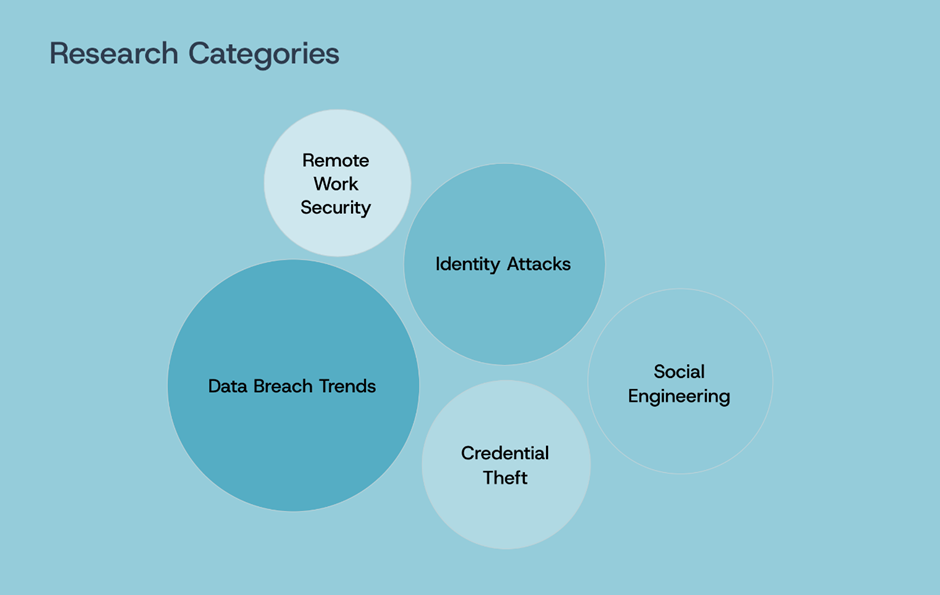 Research Categories

Remote Work Security

Identity Attacks

Data Breach Trends

Social Engineering

Credential Theft